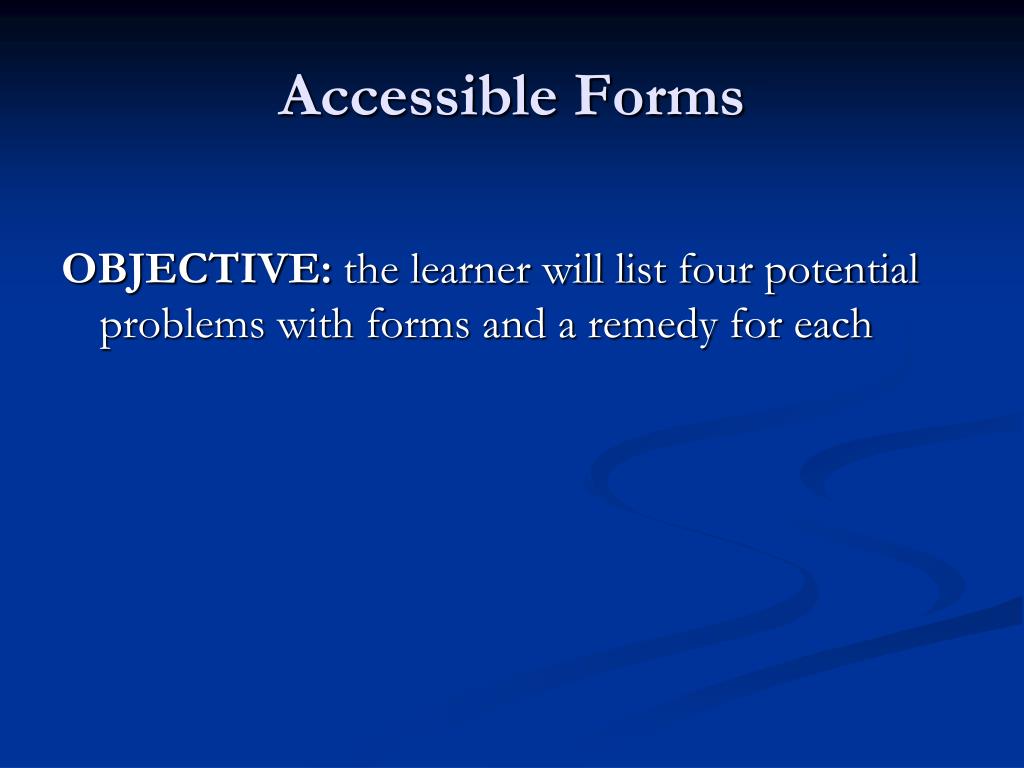 Accessible Forms

OBJECTIVE: the learner will list four potential problems with forms and a remedy for each